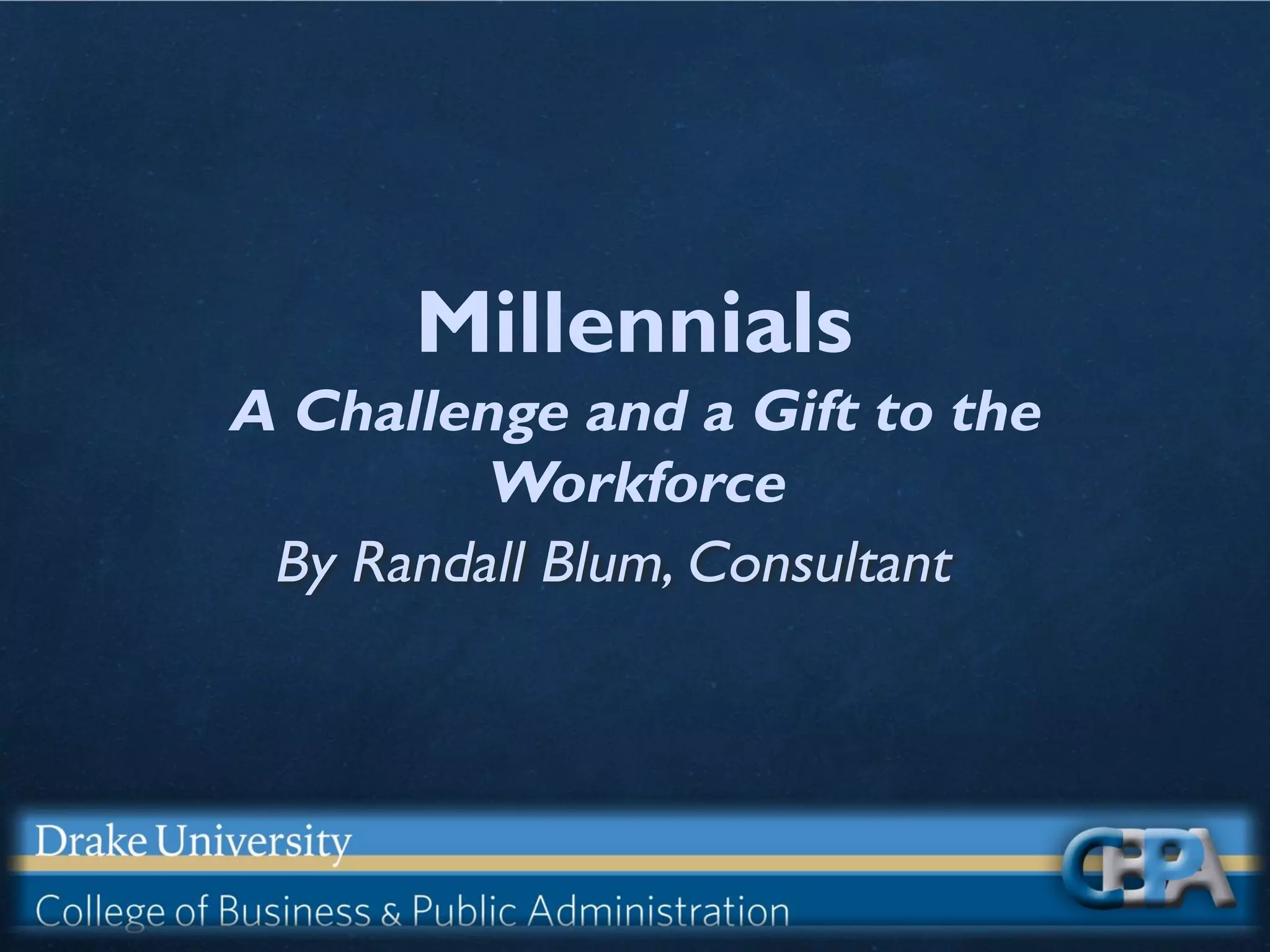 Millennials

A Challenge and a Gift to the Workforce

By Randall Blum, Consultant

Drake University

College of Business & Public Administration

CBPA